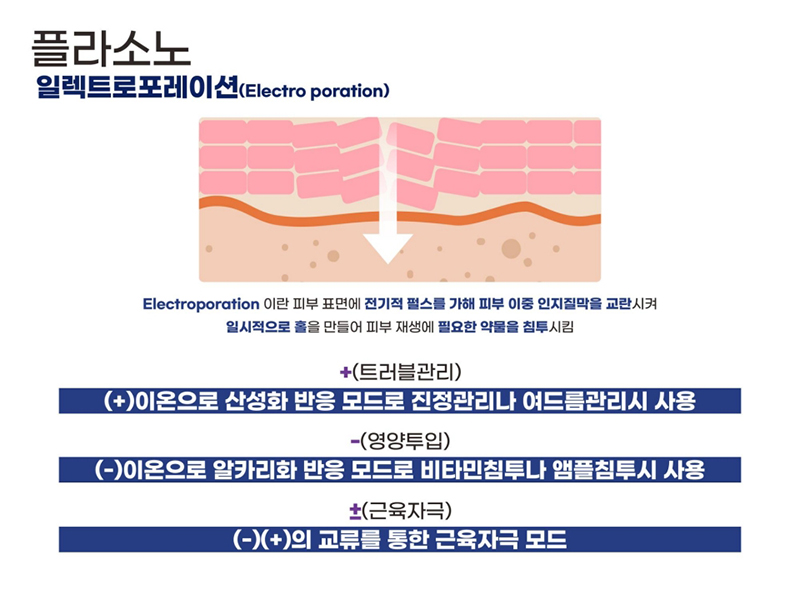 플라소노
일렉트로포레이션(Electro poration)

Electroporation 이란 피부 표면에 전기적 펄스를 가해 피부 이중 인지질막을 교란시켜 일시적으로 홀을 만들어 피부 재생에 필요한 약물을 침투시킴

+(트러블관리)
(+)이온으로 산성화 반응 모드로 진정관리나 여드름관리시 사용

-(영양투입)
(-)이온으로 알카리화 반응 모드로 비타민침투나 앰플침투시 사용

±(근육자극)
(-)(+)의 교류를 통한 근육자극 모드